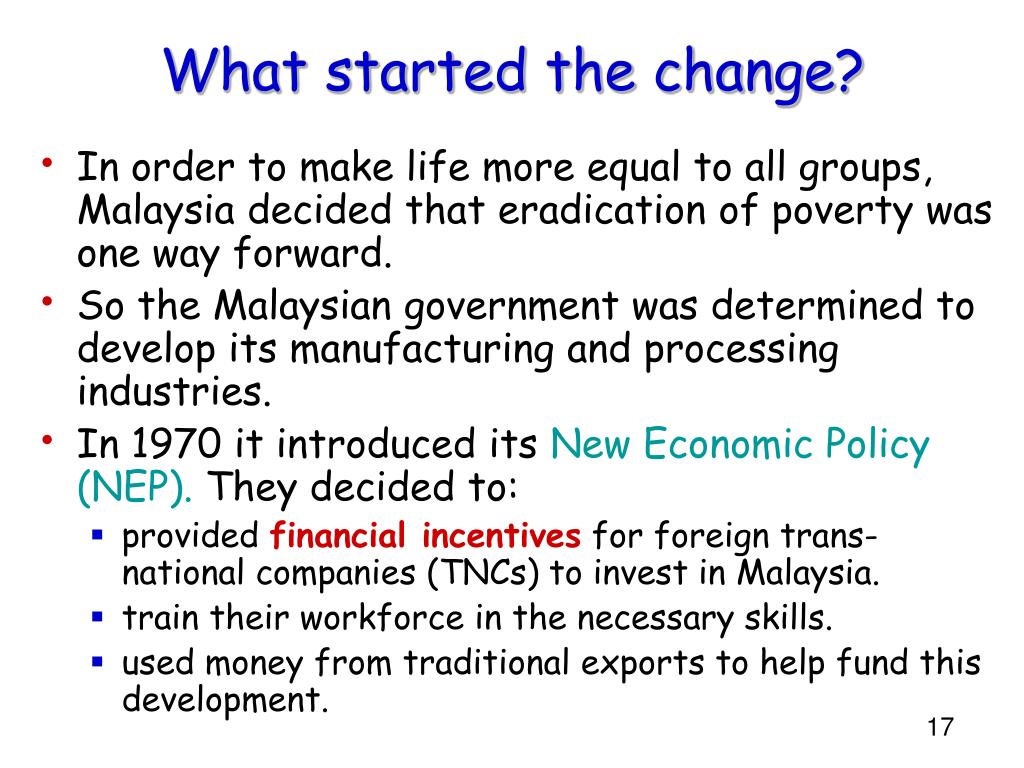 What started the change?

• In order to make life more equal to all groups, Malaysia decided that eradication of poverty was one way forward.
• So the Malaysian government was determined to develop its manufacturing and processing industries.
• In 1970 it introduced its New Economic Policy (NEP). They decided to:
  ▪ provided financial incentives for foreign trans-national companies (TNCs) to invest in Malaysia.
  ▪ train their workforce in the necessary skills.
  ▪ used money from traditional exports to help fund this development.

17